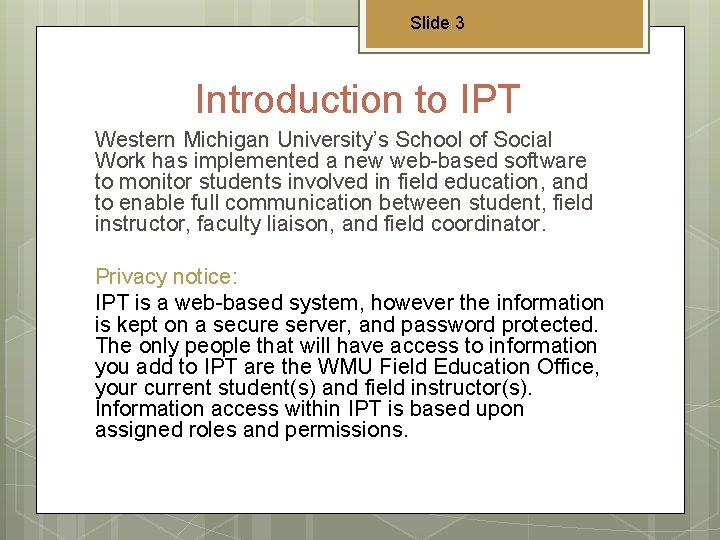 Slide 3

Introduction to IPT

Western Michigan University's School of Social Work has implemented a new web-based software to monitor students involved in field education, and to enable full communication between student, field instructor, faculty liaison, and field coordinator.

Privacy notice:

IPT is a web-based system, however the information is kept on a secure server, and password protected. The only people that will have access to information you add to IPT are the WMU Field Education Office, your current student(s) and field instructor(s). Information access within IPT is based upon assigned roles and permissions.